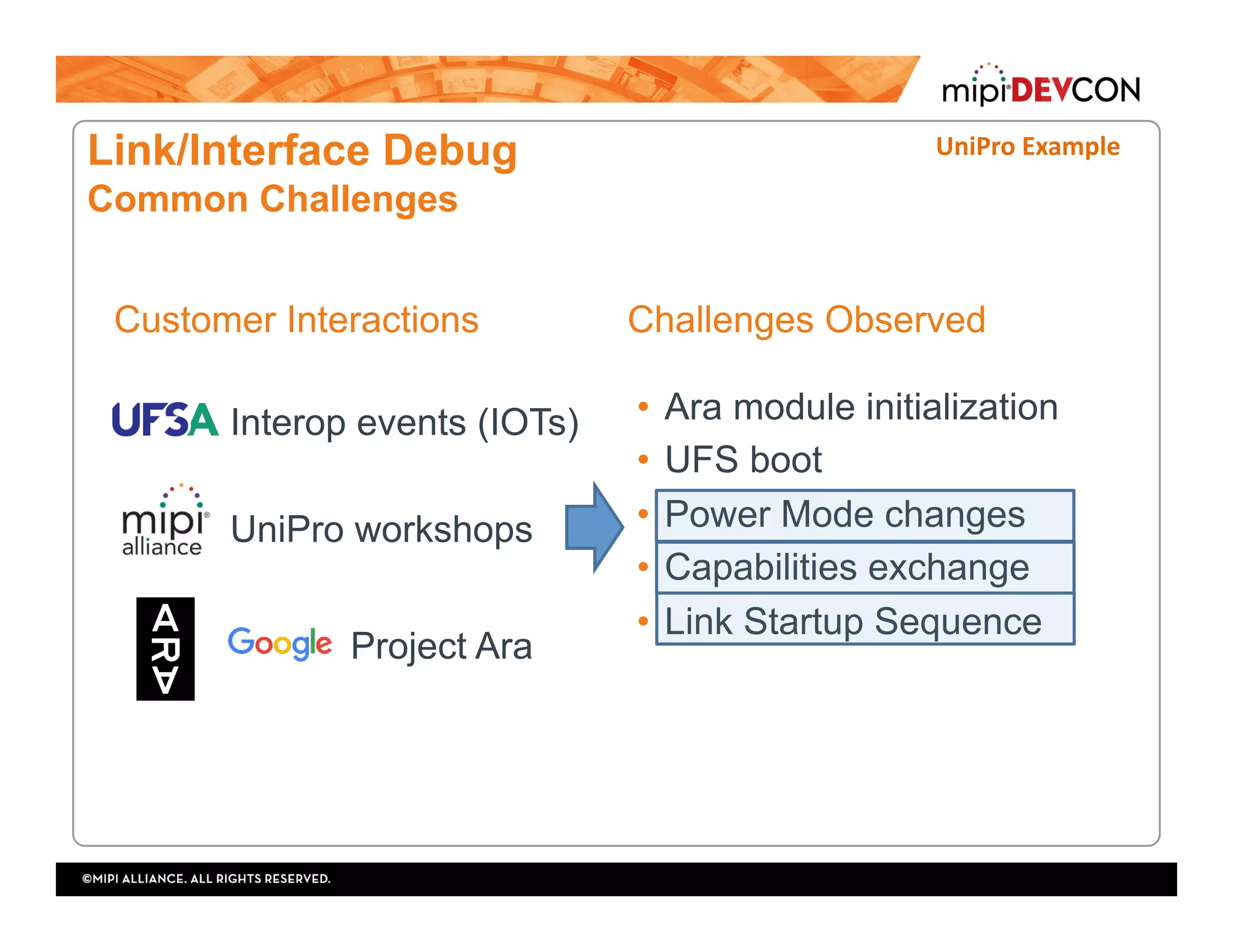 mipi DEVCON

Link/Interface Debug
Common Challenges

UniPro Example

Customer Interactions

UFSA Interop events (IOTs)

mipi alliance UniPro workshops

ARA Google Project Ara

Challenges Observed

• Ara module initialization
• UFS boot
• Power Mode changes
• Capabilities exchange
• Link Startup Sequence

©MIPI ALLIANCE. ALL RIGHTS RESERVED.